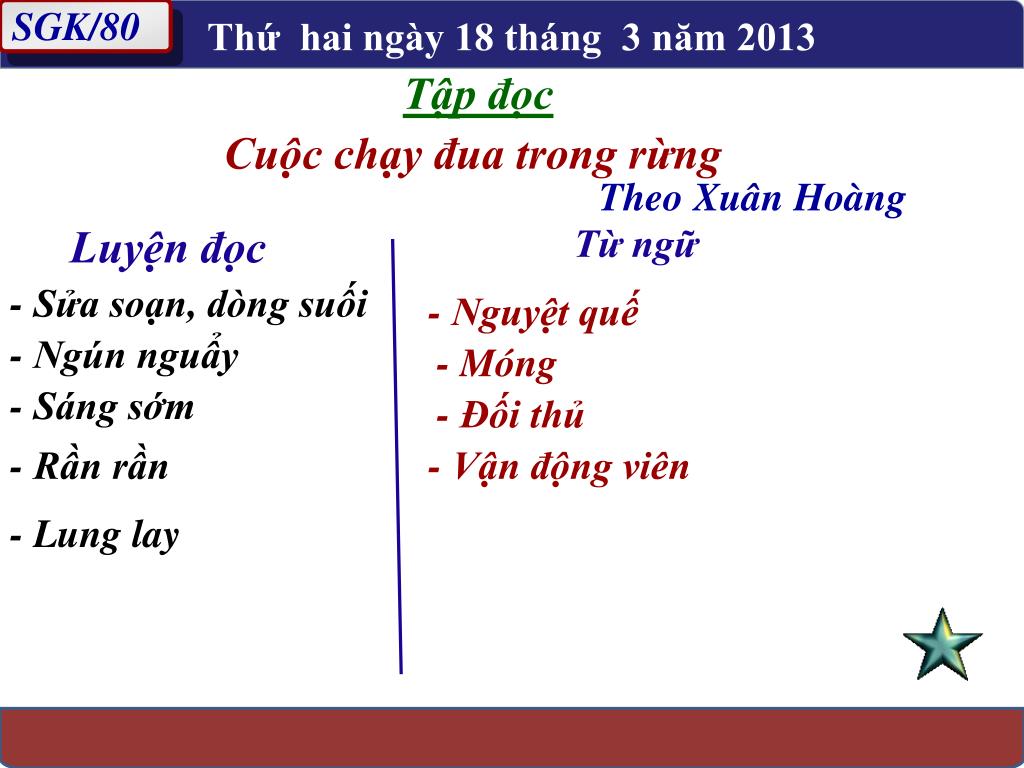 SGK/80

Thứ hai ngày 18 tháng 3 năm 2013

Tập đọc

Cuộc chạy đua trong rừng

Theo Xuân Hoàng

Luyện đọc

- Sửa soạn, dòng suối
- Ngún nguẩy
- Sáng sớm
- Rần rần
- Lung lay

Từ ngữ

- Nguyệt quế
- Móng
- Đối thủ
- Vận động viên